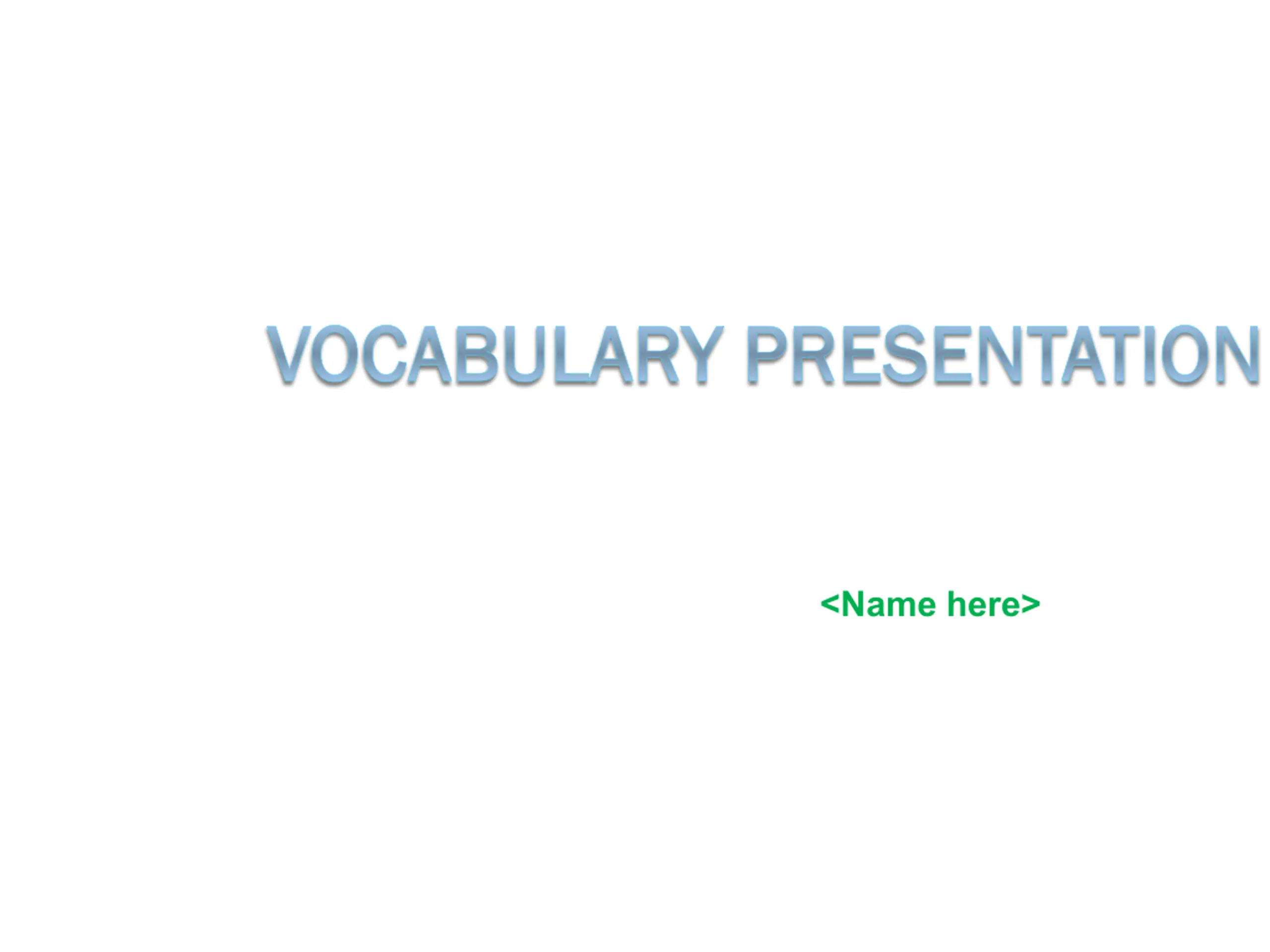 VOCABULARY PRESENTATION

<Name here>